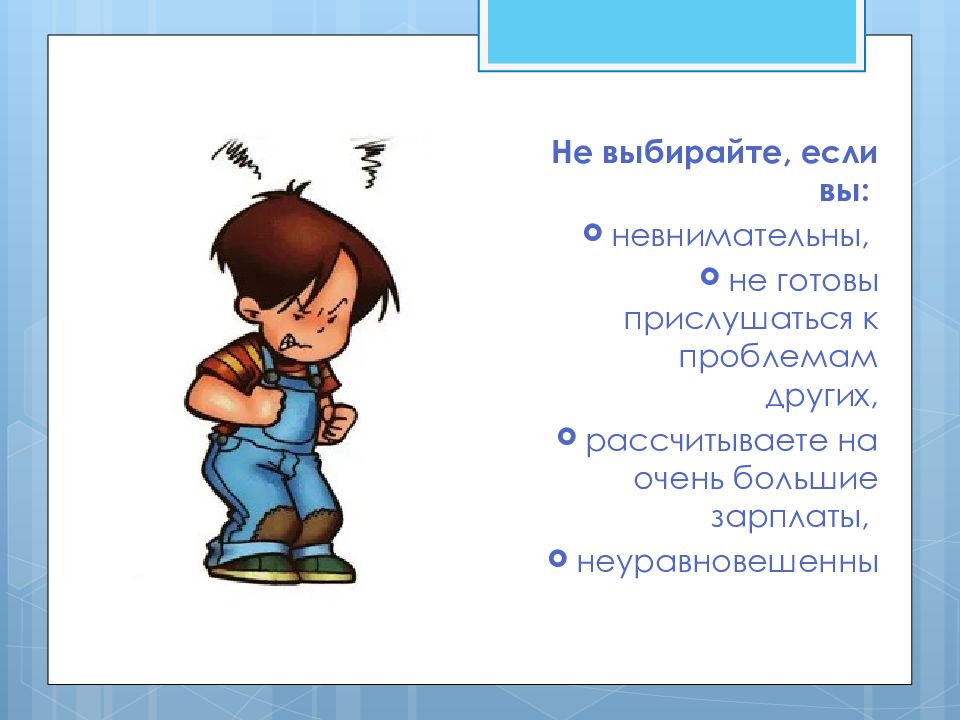 Не выбирайте, если вы:

невнимательны,

не готовы прислушаться к проблемам других,

рассчитываете на очень большие зарплаты,

неуравновешенны